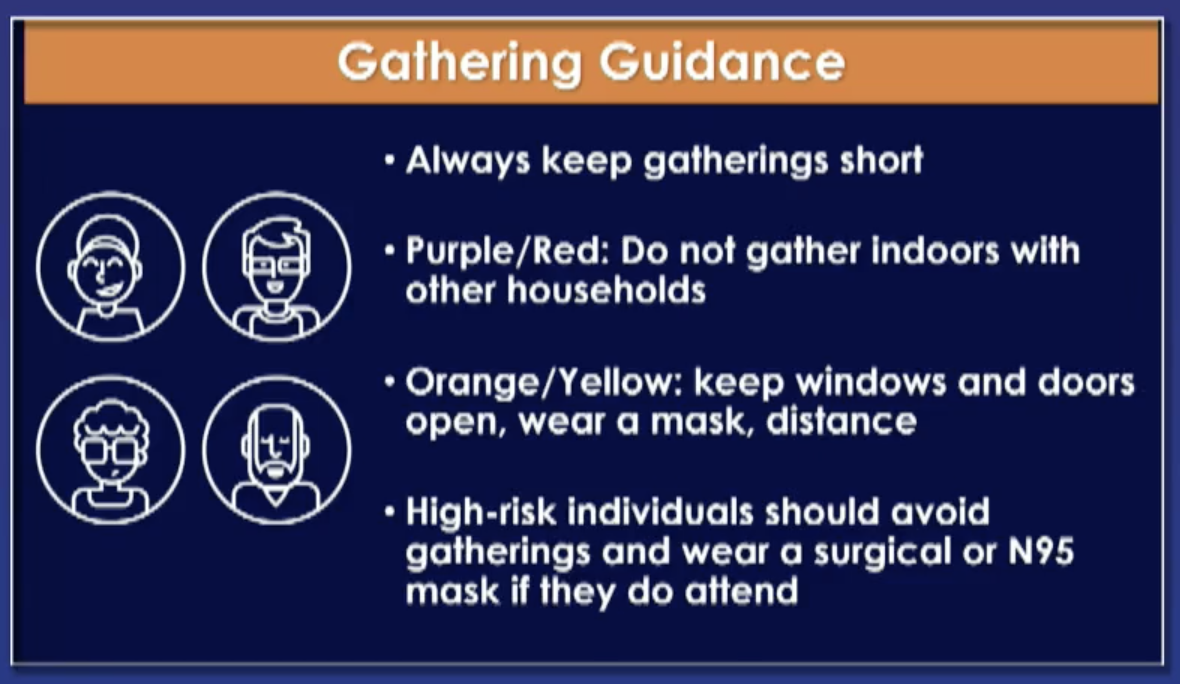 Gathering Guidance

• Always keep gatherings short

• Purple/Red: Do not gather indoors with other households

• Orange/Yellow: keep windows and doors open, wear a mask, distance

• High-risk individuals should avoid gatherings and wear a surgical or N95 mask if they do attend